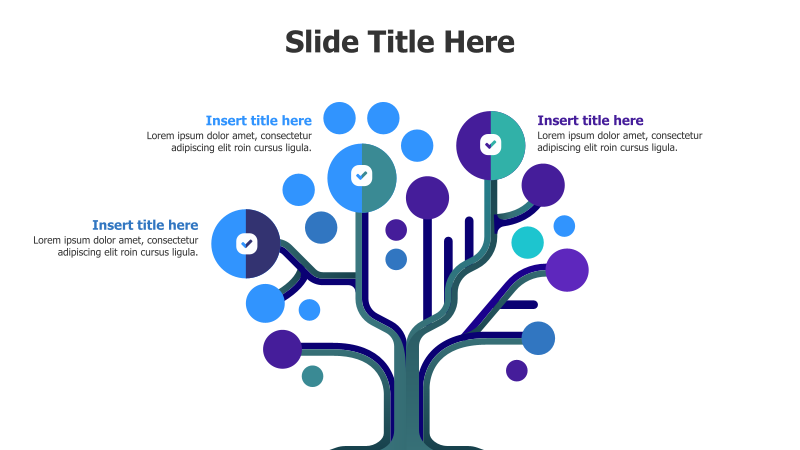 Slide Title Here

Insert title here
Lorem ipsum dolor amet, consectetur adipiscing elit roin cursus ligula.

Insert title here
Lorem ipsum dolor amet, consectetur adipiscing elit roin cursus ligula.

Insert title here
Lorem ipsum dolor amet, consectetur adipiscing elit roin cursus ligula.